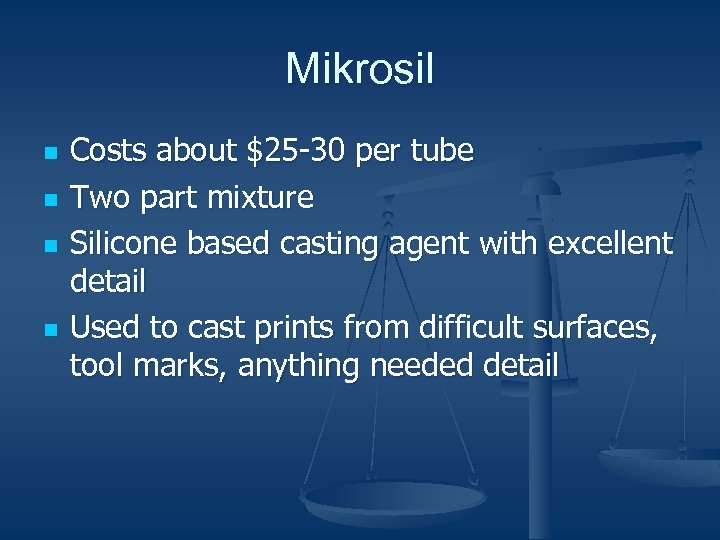 Mikrosil

- Costs about \$25-30 per tube
- Two part mixture
- Silicone based casting agent with excellent detail
- Used to cast prints from difficult surfaces, tool marks, anything needed detail